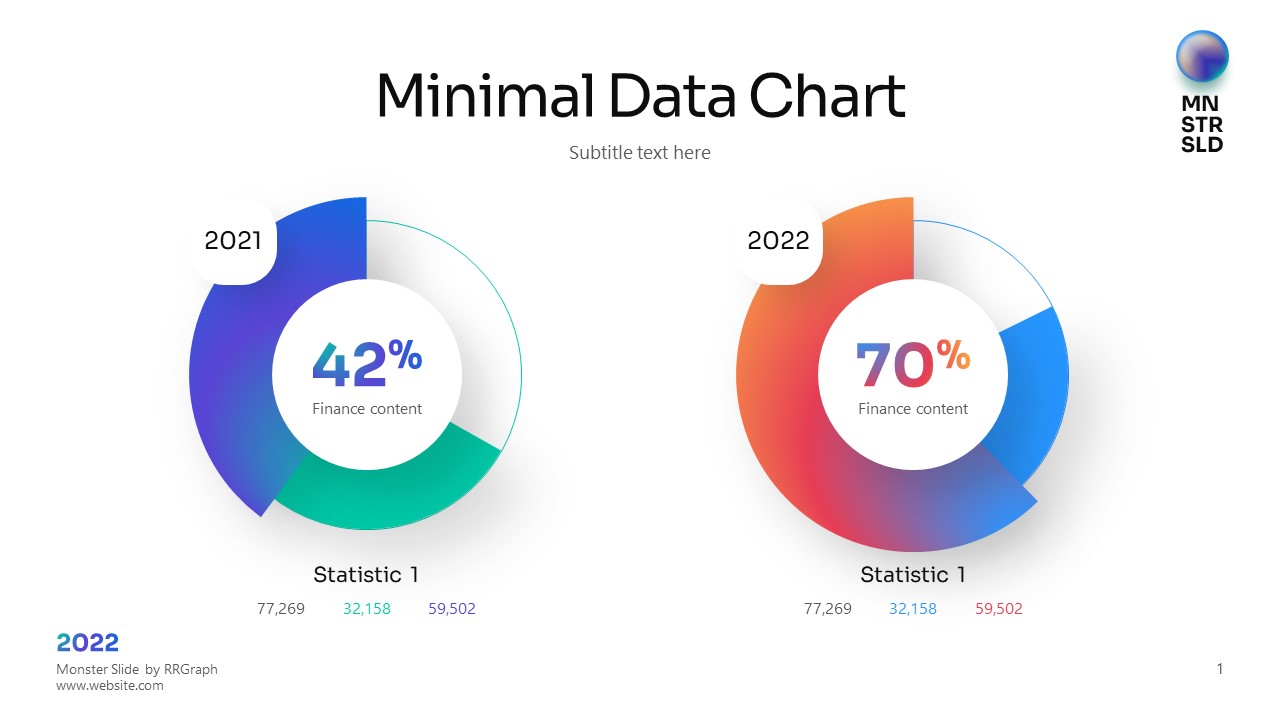 Minimal Data Chart

Subtitle text here

MN
STR
SLD

2021

42%

Finance content

Statistic 1

77,269 32,158 59,502

2022

70%

Finance content

Statistic 1

77,269 32,158 59,502

2022

Monster Slide by RRGraph
www.website.com

1